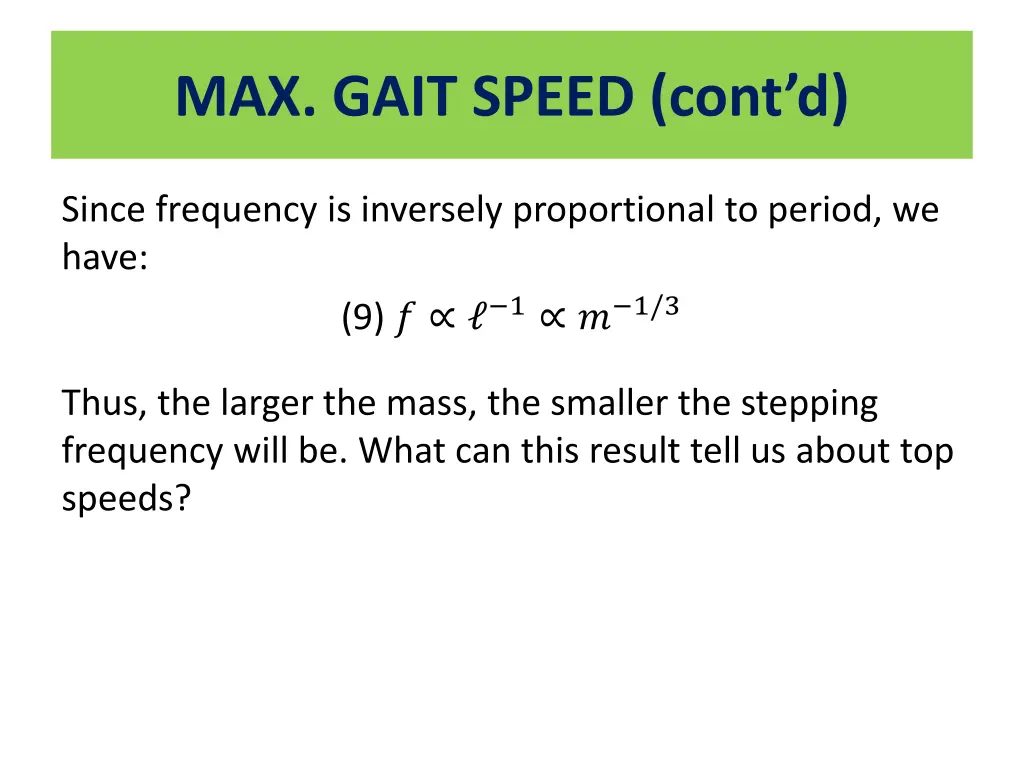 MAX. GAIT SPEED (cont’d)

Since frequency is inversely proportional to period, we have:

(9) $f \propto \ell^{-1} \propto m^{-1/3}$

Thus, the larger the mass, the smaller the stepping frequency will be. What can this result tell us about top speeds?